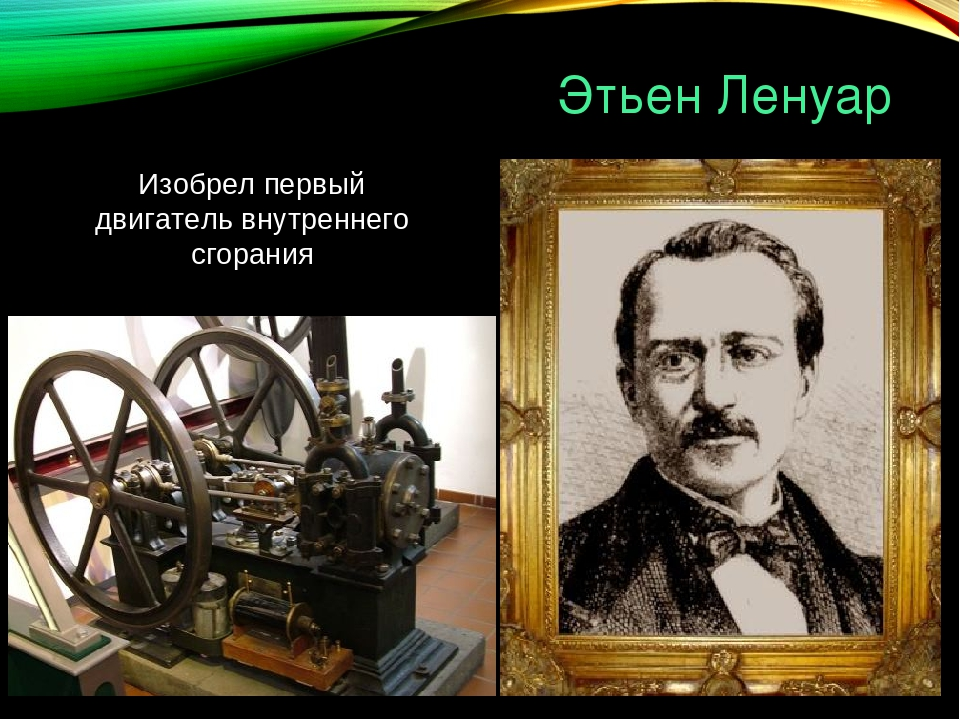 Этьен Ленуар

Изобрел первый двигатель внутреннего сгорания